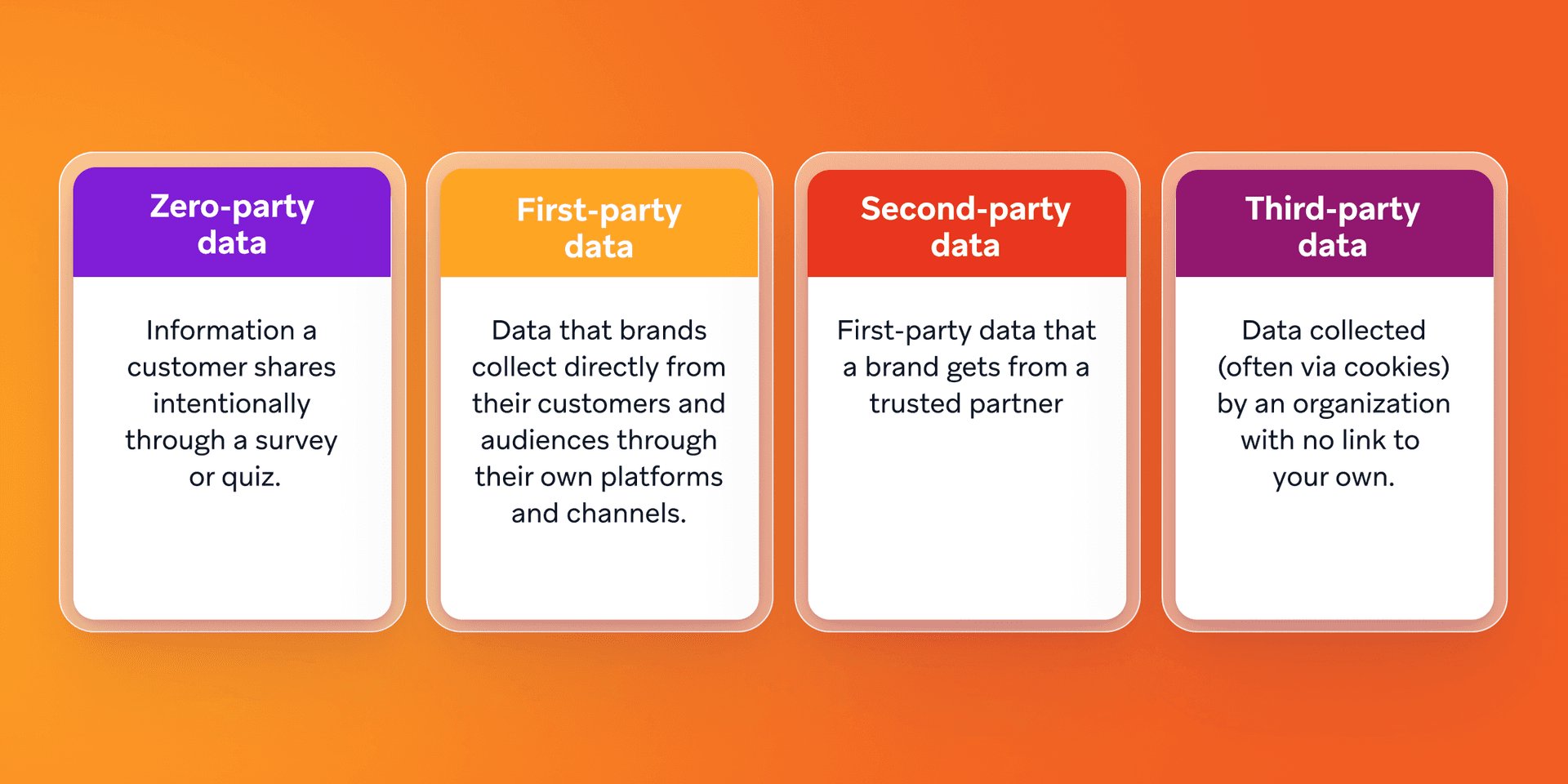 Zero-party data

Information a customer shares intentionally through a survey or quiz.

First-party data

Data that brands collect directly from their customers and audiences through their own platforms and channels.

Second-party data

First-party data that a brand gets from a trusted partner

Third-party data

Data collected (often via cookies) by an organization with no link to your own.